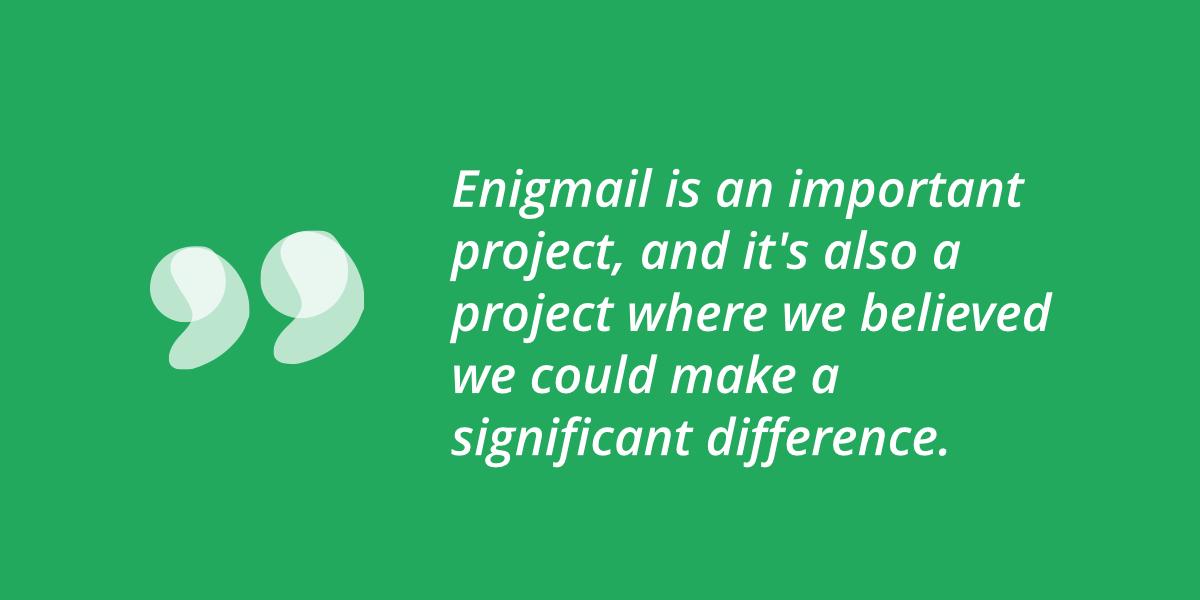 Enigmail is an important project, and it's also a project where we believed we could make a significant difference.